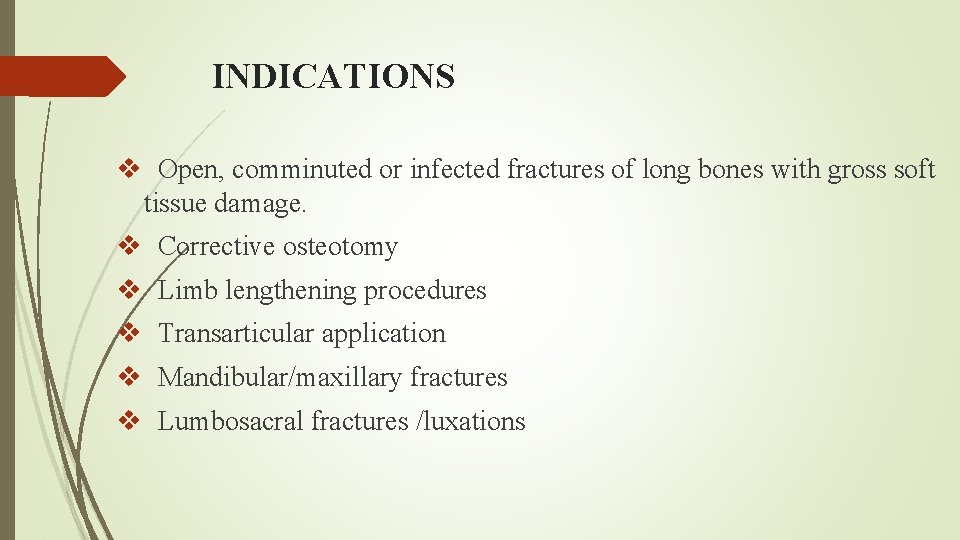 INDICATIONS

❖ Open, comminuted or infected fractures of long bones with gross soft tissue damage.

❖ Corrective osteotomy

❖ Limb lengthening procedures

❖ Transarticular application

❖ Mandibular/maxillary fractures

❖ Lumbosacral fractures /luxations